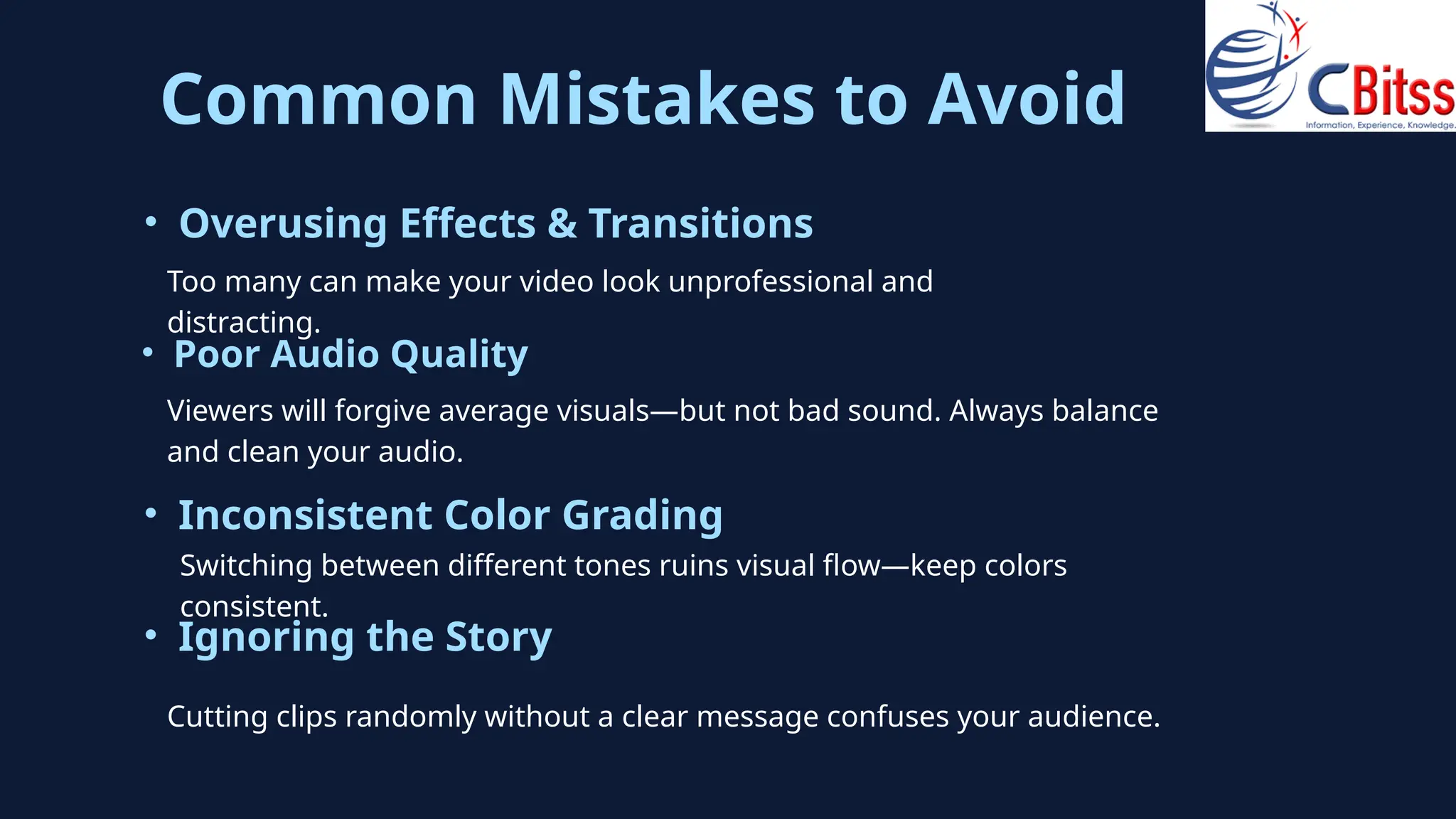 Common Mistakes to Avoid

CBitss
Information, Experience, Knowledge.

• Overusing Effects & Transitions

Too many can make your video look unprofessional and distracting.

• Poor Audio Quality

Viewers will forgive average visuals—but not bad sound. Always balance and clean your audio.

• Inconsistent Color Grading

Switching between different tones ruins visual flow—keep colors consistent.

• Ignoring the Story

Cutting clips randomly without a clear message confuses your audience.